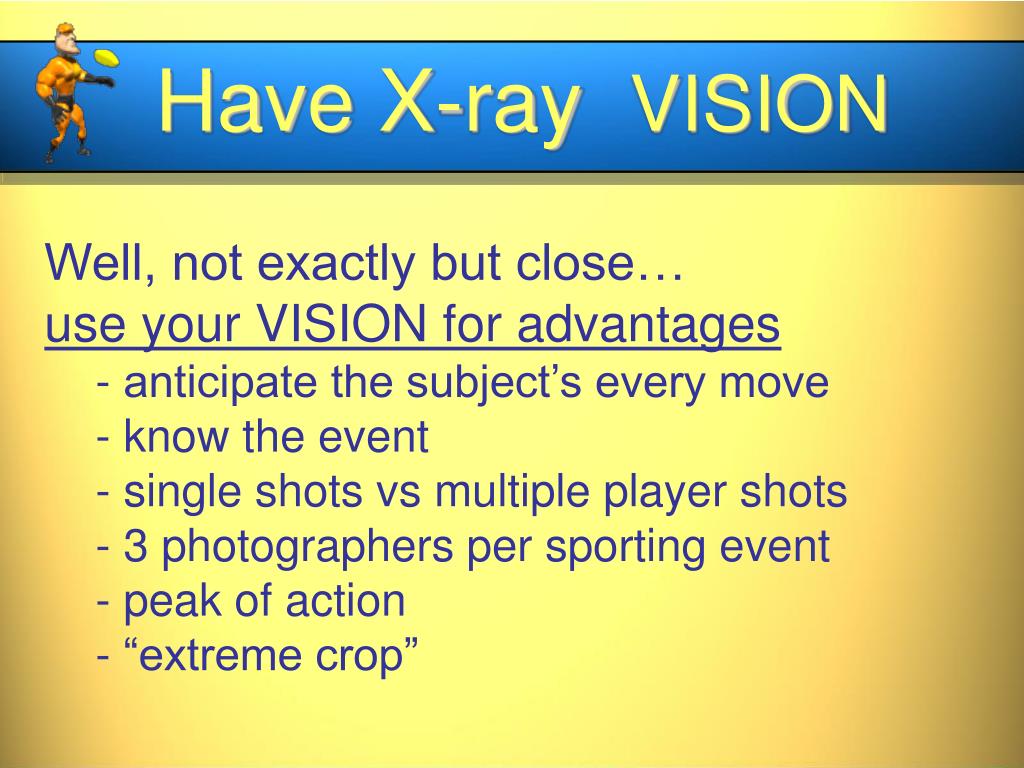 Have X-ray VISION

Well, not exactly but close…
use your VISION for advantages
- anticipate the subject’s every move
- know the event
- single shots vs multiple player shots
- 3 photographers per sporting event
- peak of action
- “extreme crop”